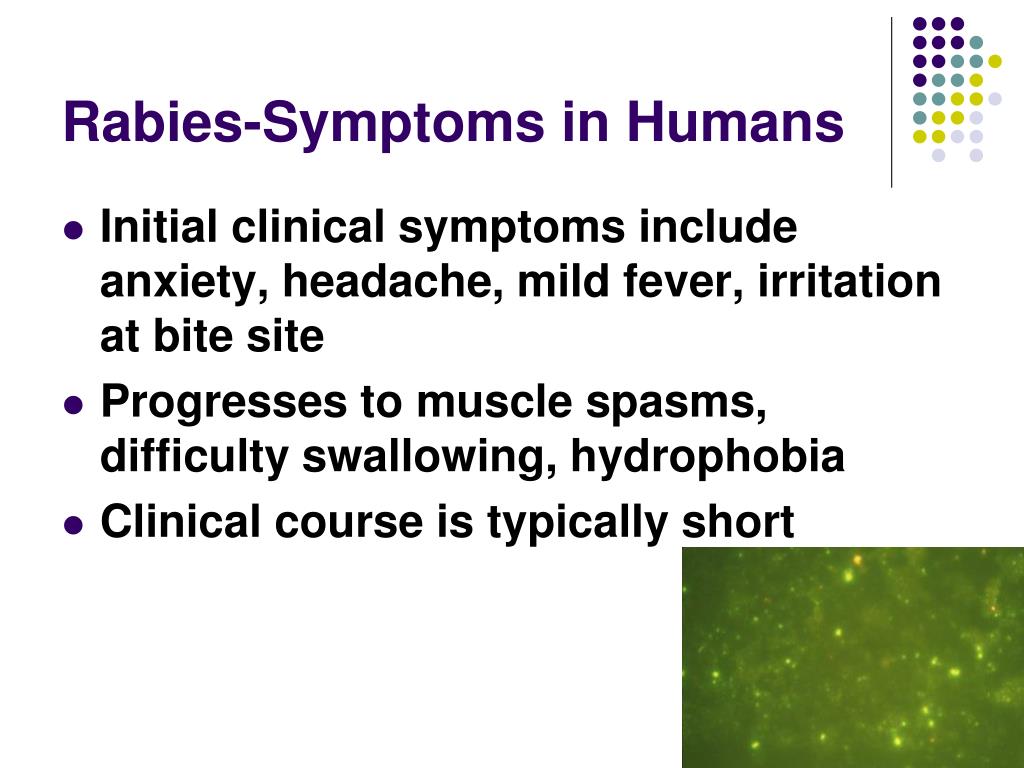 Rabies-Symptoms in Humans

- Initial clinical symptoms include anxiety, headache, mild fever, irritation at bite site
- Progresses to muscle spasms, difficulty swallowing, hydrophobia
- Clinical course is typically short